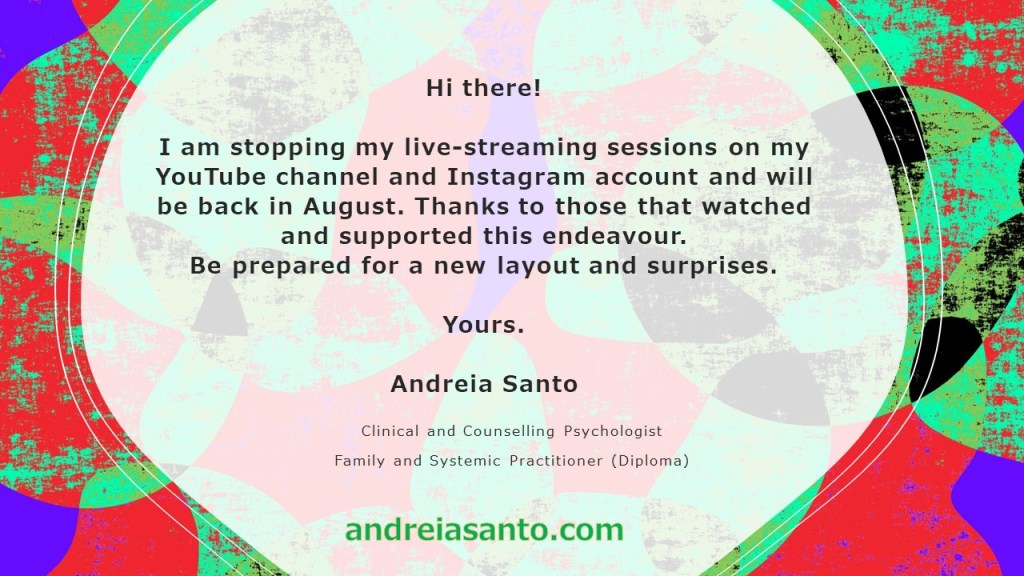 Hi there!

I am stopping my live-streaming sessions on my YouTube channel and Instagram account and will be back in August. Thanks to those that watched and supported this endeavour.
Be prepared for a new layout and surprises.

Yours.

Andreia Santo

Clinical and Counselling Psychologist
Family and Systemic Practitioner (Diploma)

andreiasanto.com